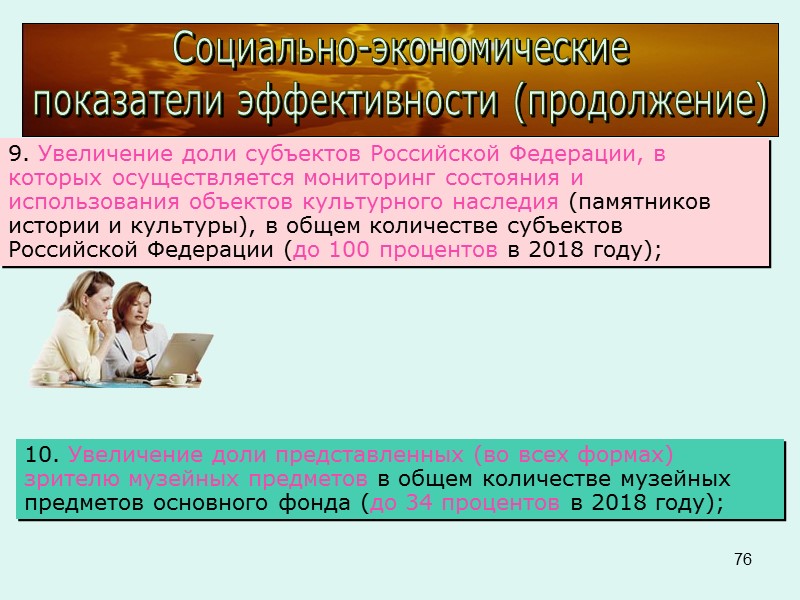 Социально-экономические показатели эффективности (продолжение)

9. Увеличение доли субъектов Российской Федерации, в которых осуществляется мониторинг состояния и использования объектов культурного наследия (памятников истории и культуры), в общем количестве субъектов Российской Федерации (до 100 процентов в 2018 году);

10. Увеличение доли представленных (во всех формах) зрителю музейных предметов в общем количестве музейных предметов основного фонда (до 34 процентов в 2018 году);

76